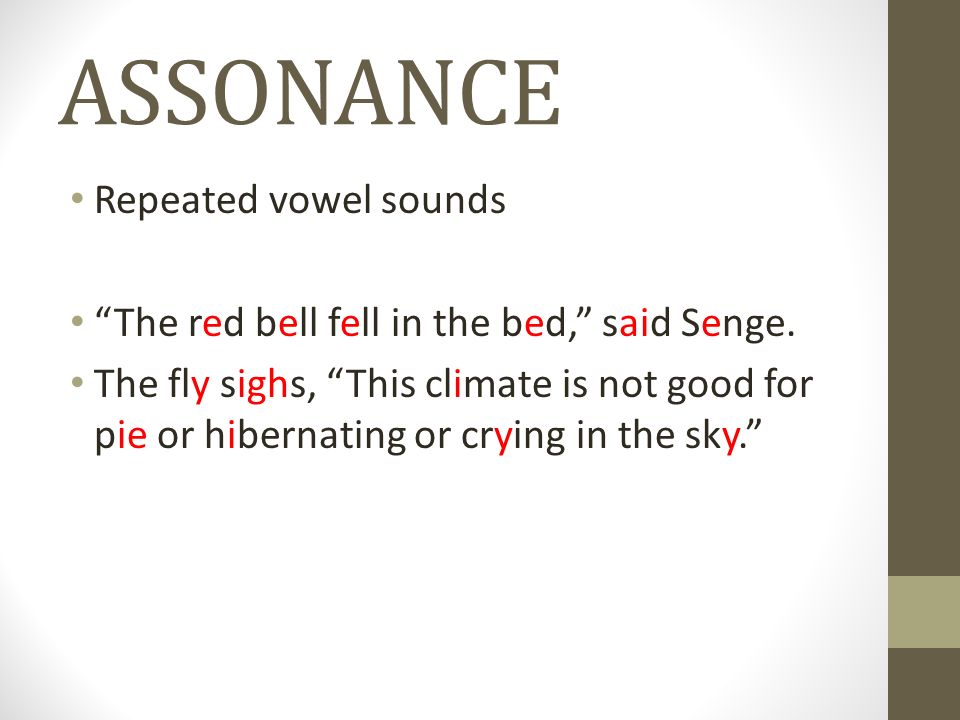 ASSONANCE

• Repeated vowel sounds

• “The red bell fell in the bed,” said Senge.

• The fly sighs, “This climate is not good for pie or hibernating or crying in the sky.”